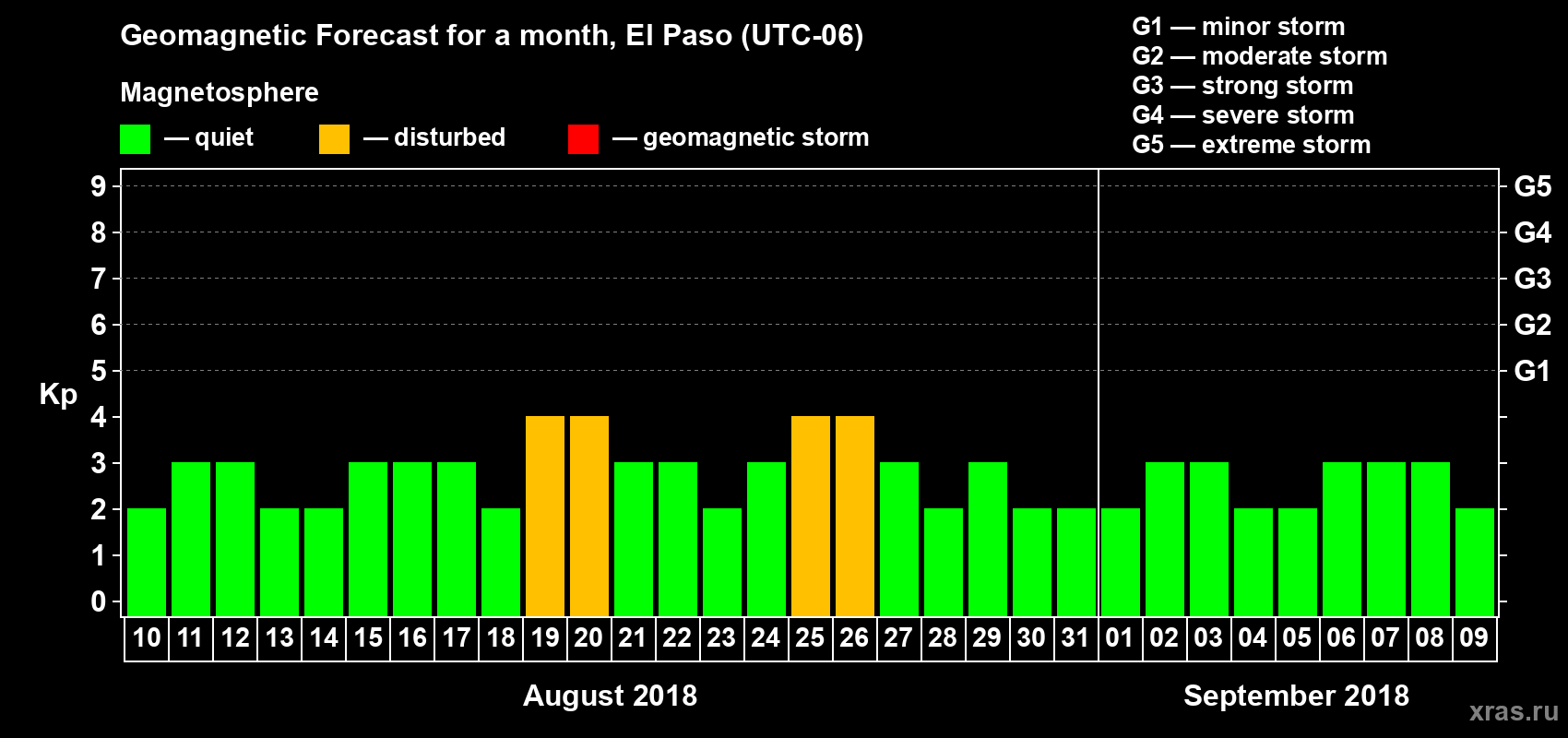 Geomagnetic Forecast for a month, El Paso (UTC-06)

Magnetosphere

— quiet — disturbed — geomagnetic storm

G1 — minor storm
G2 — moderate storm
G3 — strong storm
G4 — severe storm
G5 — extreme storm

Kp

9 8 7 6 5 4 3 2 1 0

G5 G4 G3 G2 G1

10 11 12 13 14 15 16 17 18 19 20 21 22 23 24 25 26 27 28 29 30 31 01 02 03 04 05 06 07 08 09

August 2018

September 2018

xras.ru